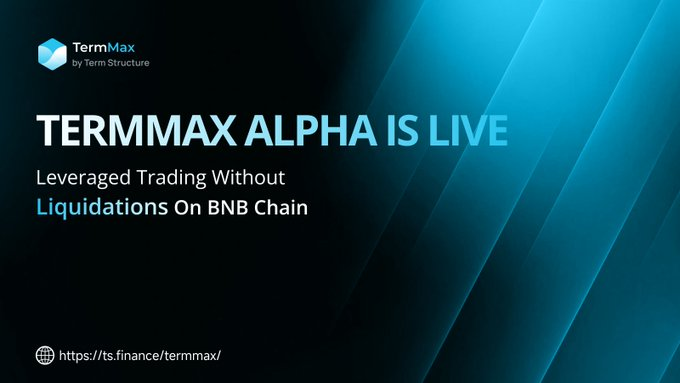 TermMax
by Term Structure

TERMMAX ALPHA IS LIVE

Leveraged Trading Without Liquidations On BNB Chain

https://ts.finance/termmax/